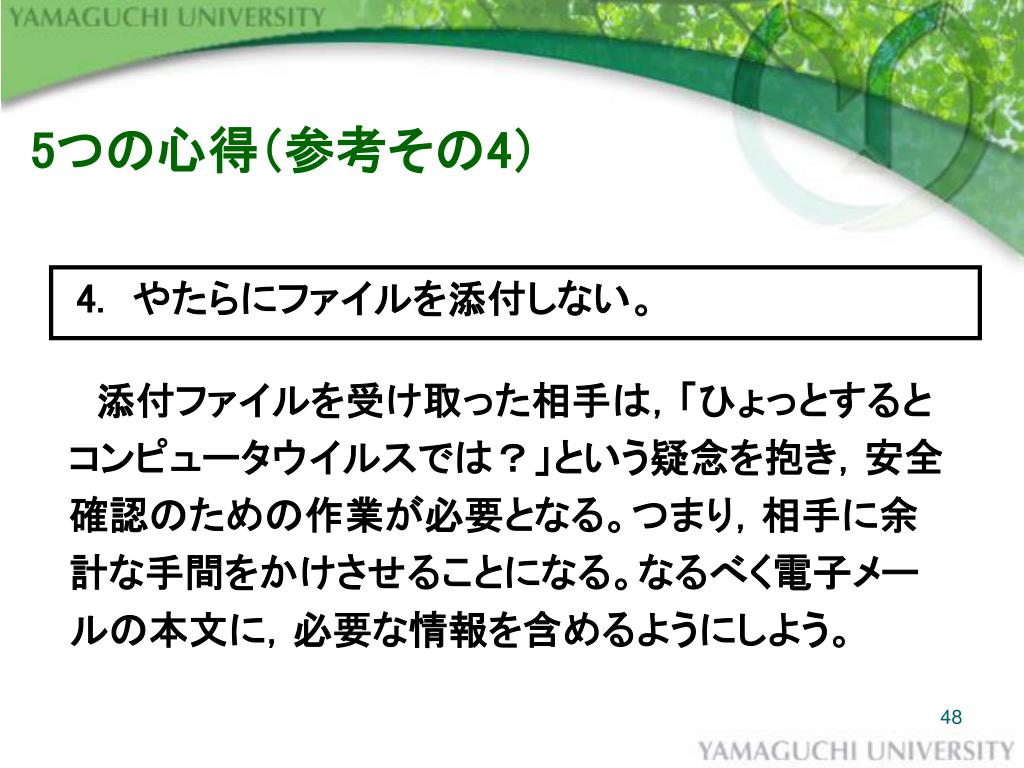 YAMAGUCHI UNIVERSITY

5つの心得（参考その4）

4. やたらにファイルを添付しない。

添付ファイルを受け取った相手は，「ひょっとするとコンピュータウイルスでは？」という疑念を抱き，安全確認のための作業が必要となる。つまり，相手に余計な手間をかけさせることになる。なるべく電子メールの本文に，必要な情報を含めるようにしよう。

48

YAMAGUCHI UNIVERSITY